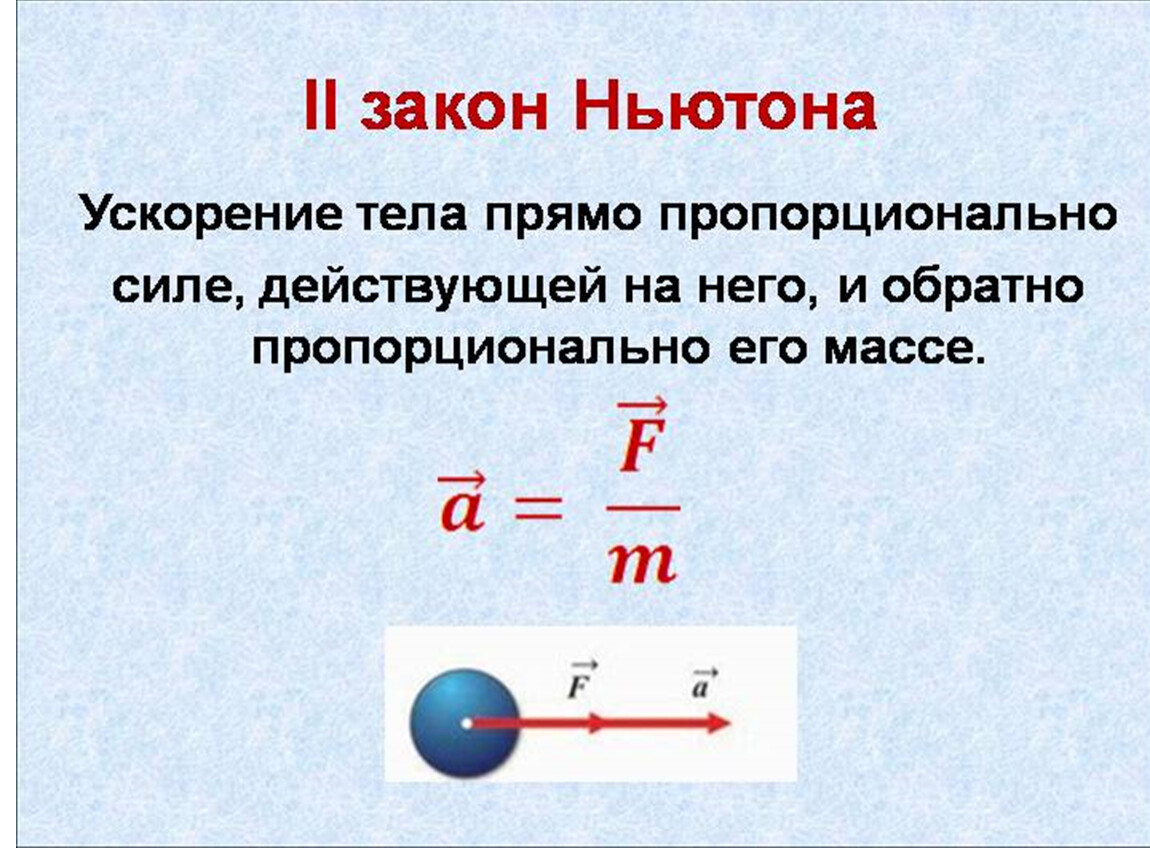 II закон Ньютона

Ускорение тела прямо пропорционально силе, действующей на него, и обратно пропорционально его массе.

$\vec{a} = \frac{\vec{F}}{m}$

$\vec{F}$ $\vec{a}$